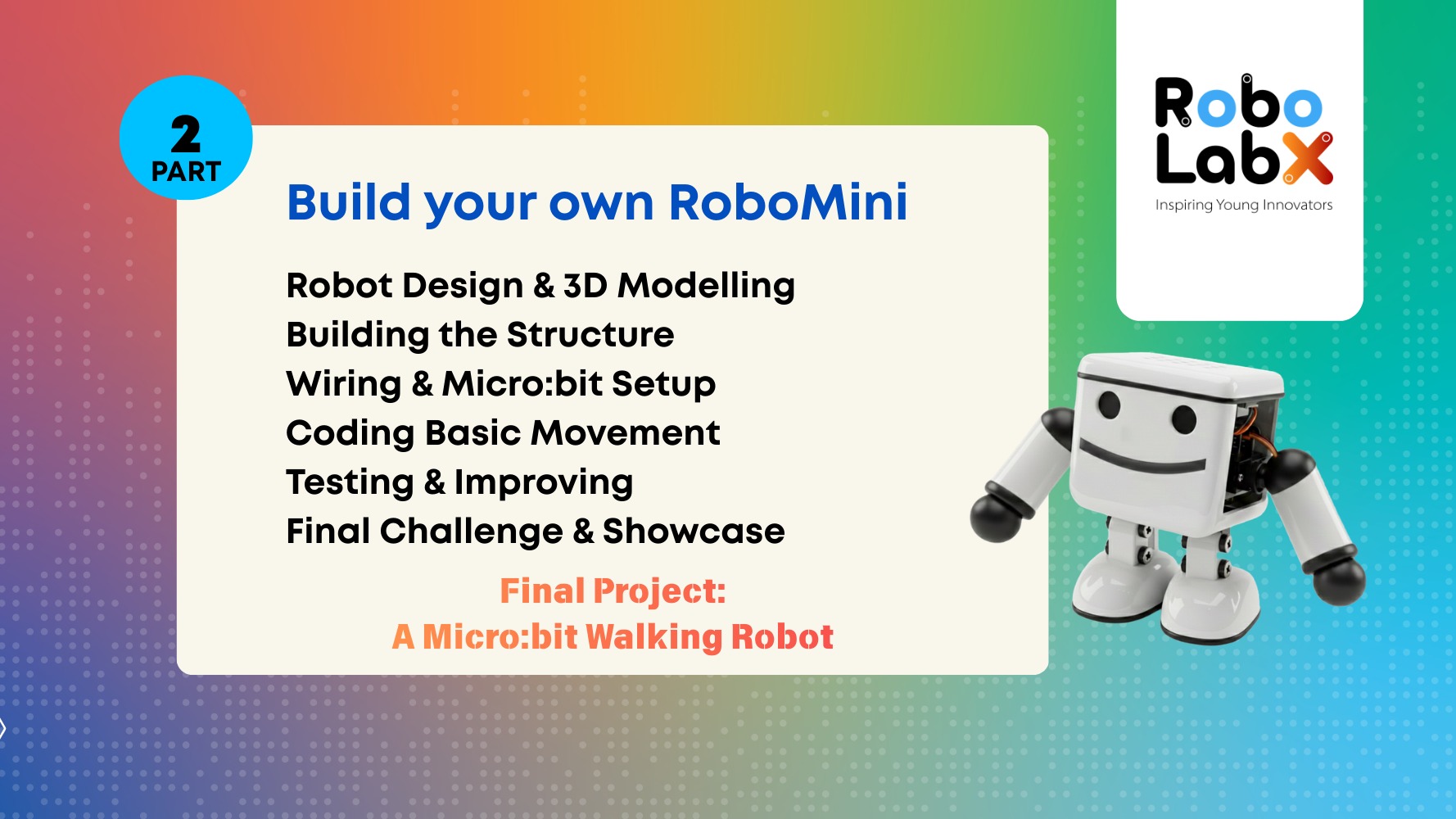 2
PART

Build your own RoboMini

Robot Design & 3D Modelling
Building the Structure
Wiring & Micro:bit Setup
Coding Basic Movement
Testing & Improving
Final Challenge & Showcase

Final Project:
A Micro:bit Walking Robot

Robo
LabX
Inspiring Young Innovators